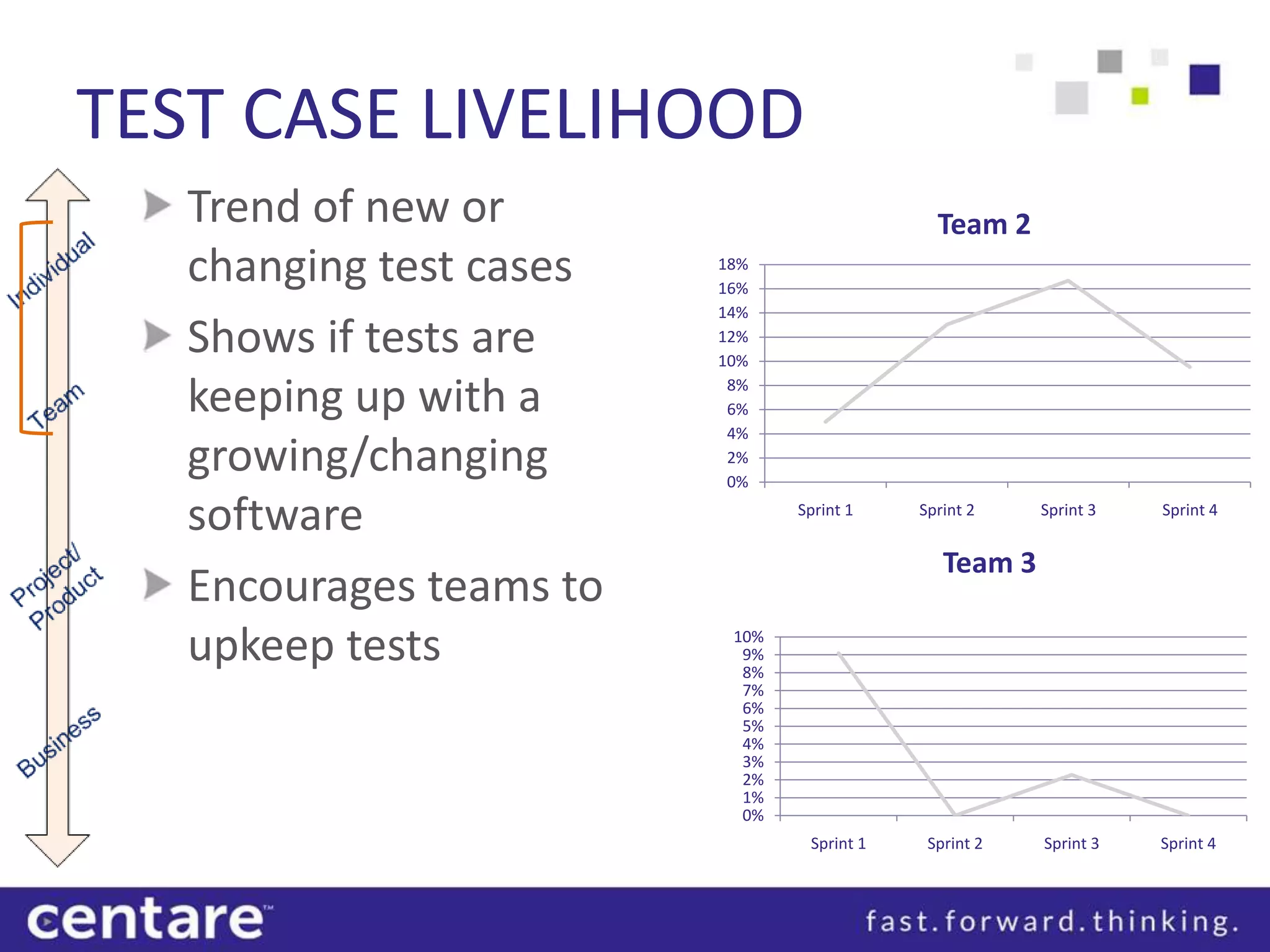 TEST CASE LIVELIHOOD

Individual

Team

Project/ Product

Business

Trend of new or changing test cases

Shows if tests are keeping up with a growing/changing software

Encourages teams to upkeep tests

Team 2

18%
16%
14%
12%
10%
8%
6%
4%
2%
0%

Sprint 1 Sprint 2 Sprint 3 Sprint 4

Team 3

10%
9%
8%
7%
6%
5%
4%
3%
2%
1%
0%

Sprint 1 Sprint 2 Sprint 3 Sprint 4

centare™

fast.forward.thinking.